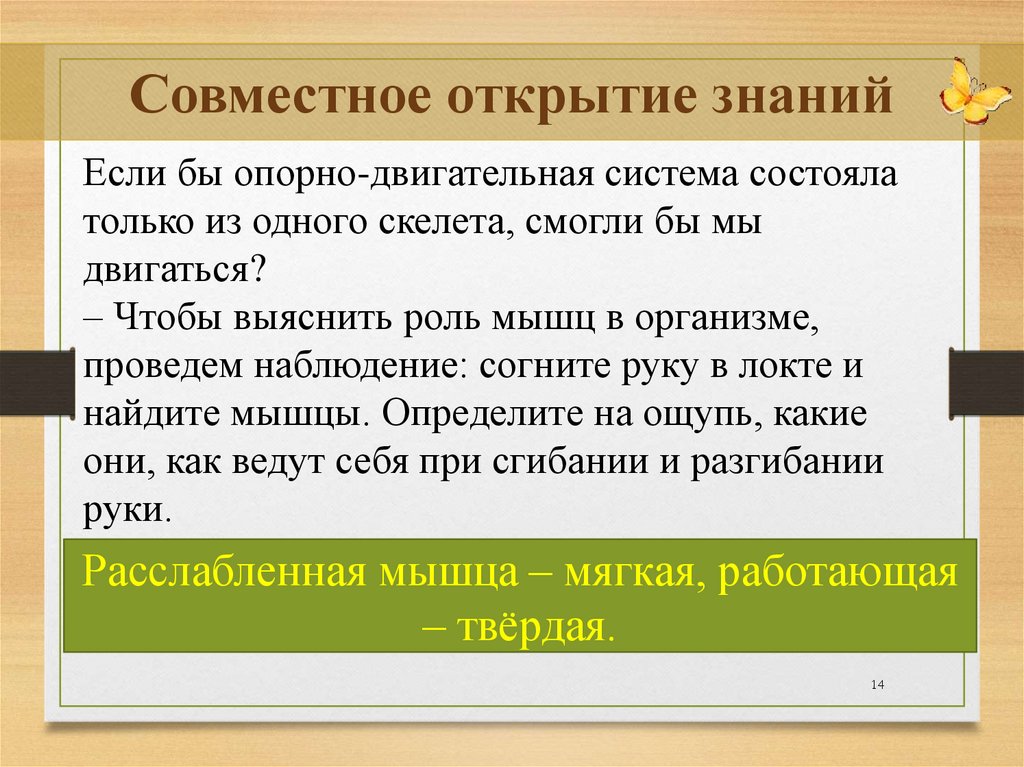 Совместное открытие знаний

Если бы опорно-двигательная система состояла только из одного скелета, смогли бы мы двигаться?
– Чтобы выяснить роль мышц в организме, проведем наблюдение: согните руку в локте и найдите мышцы. Определите на ощупь, какие они, как ведут себя при сгибании и разгибании руки.

Расслабленная мышца – мягкая, работающая – твёрдая.

14